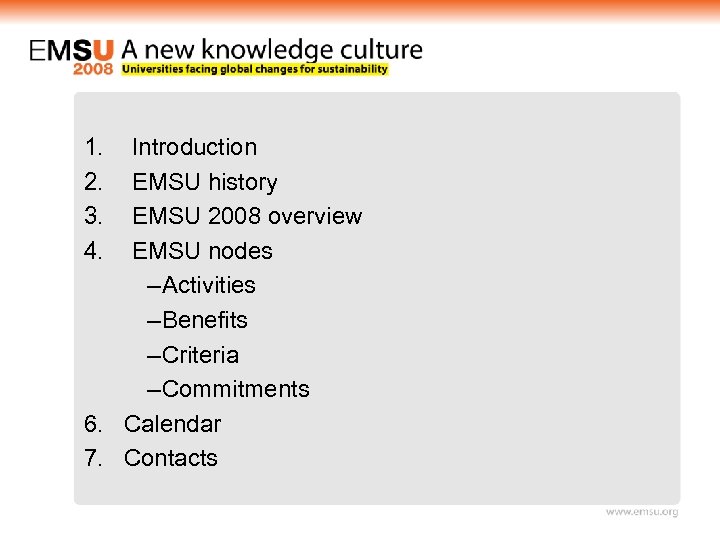 EMSU 2008 A new knowledge culture
Universities facing global changes for sustainability

1. Introduction
2. EMSU history
3. EMSU 2008 overview
4. EMSU nodes
–Activities
–Benefits
–Criteria
–Commitments
6. Calendar
7. Contacts

www.emsu.org